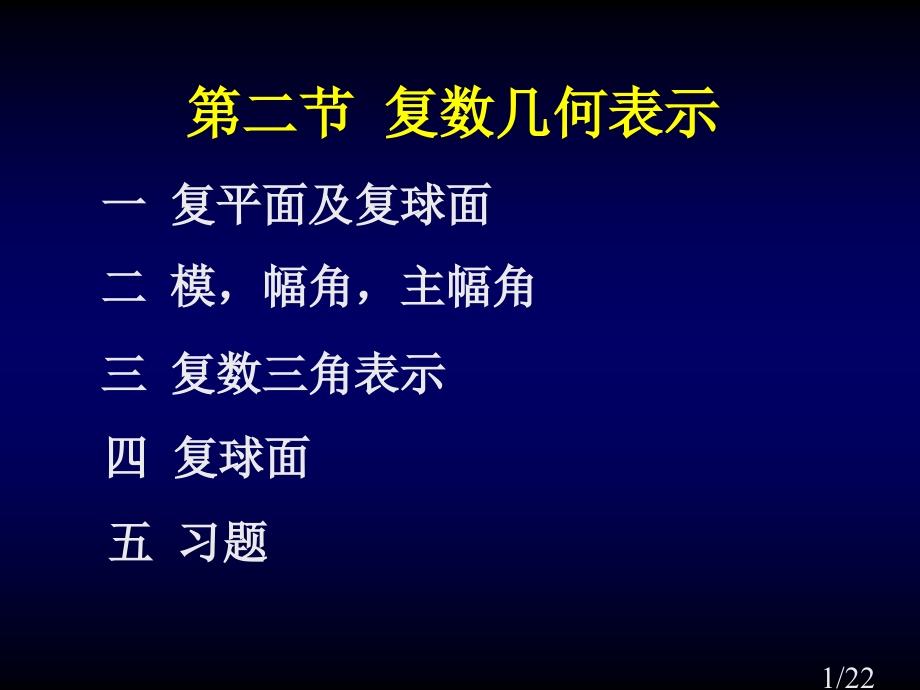 第二节 复数几何表示

一 复平面及复球面

二 模，幅角，主幅角

三 复数三角表示

四 复球面

五 习题

1/22